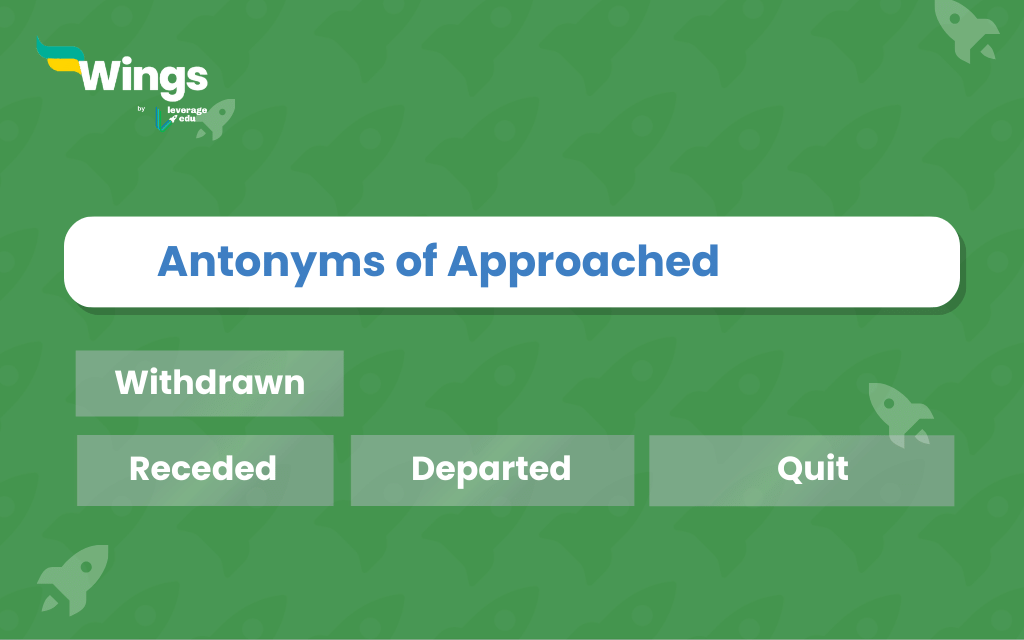 Wings
by leverage edu

Antonyms of Approached

Withdrawn

Receded

Departed

Quit